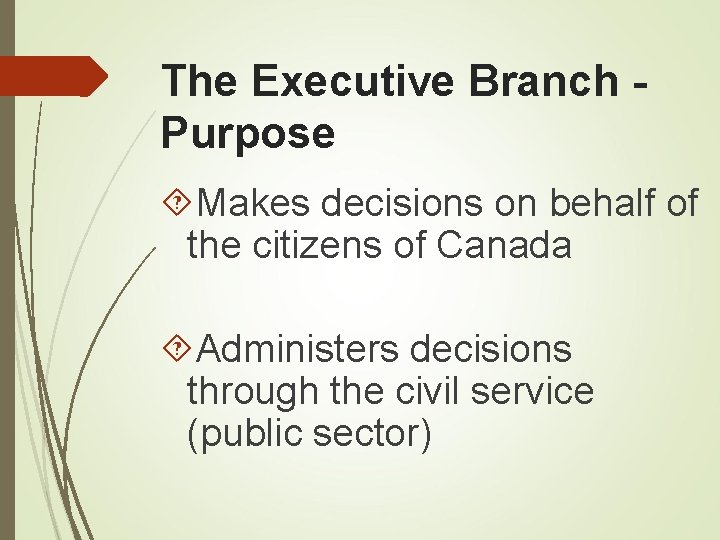 The Executive Branch - Purpose

Makes decisions on behalf of the citizens of Canada

Administers decisions through the civil service (public sector)